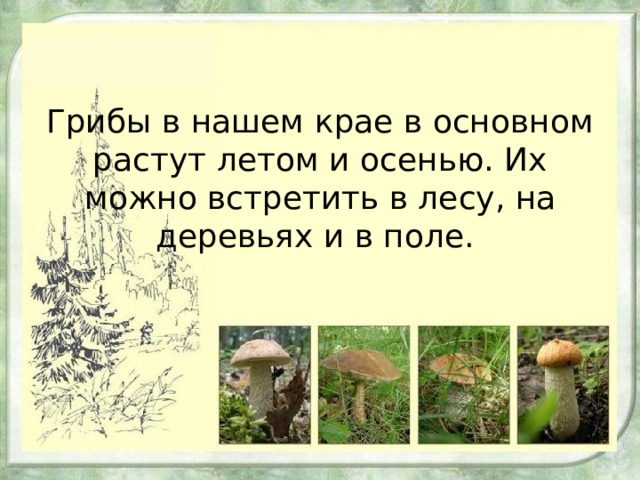 Грибы в нашем крае в основном растут летом и осенью. Их можно встретить в лесу, на деревьях и в поле.